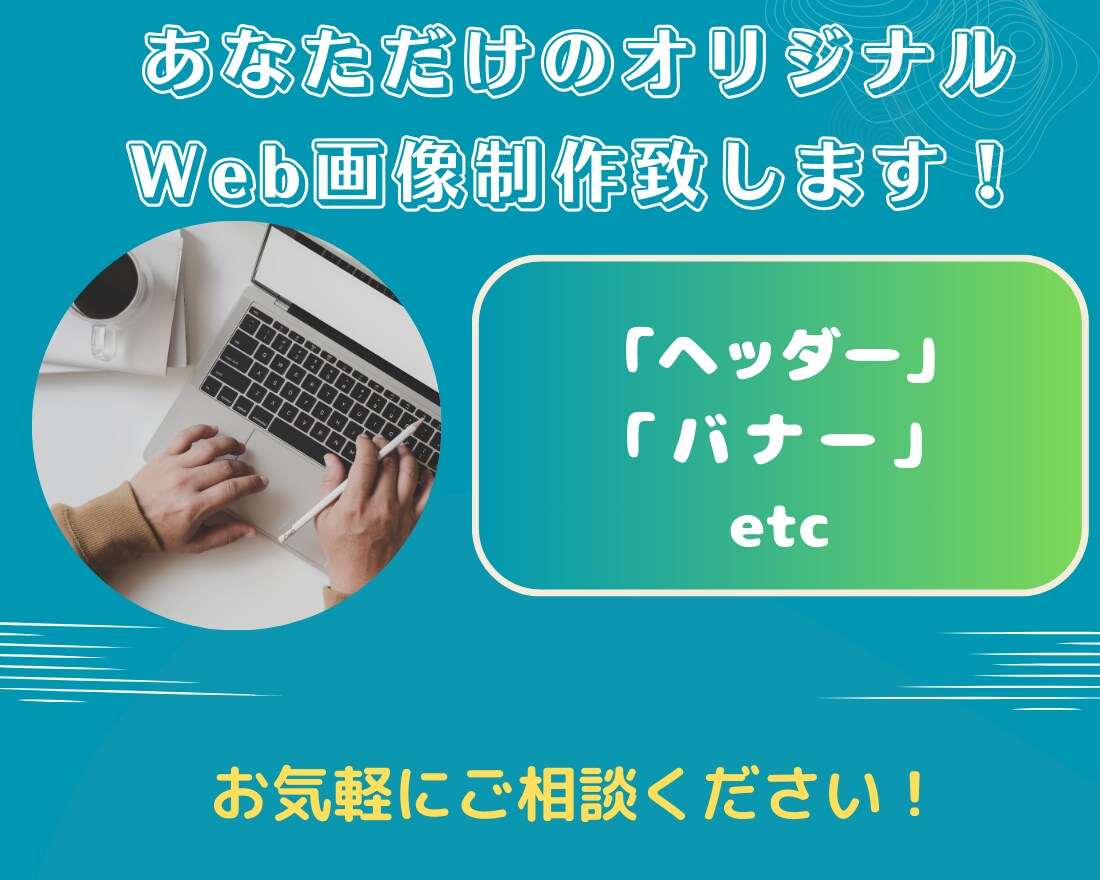 あなただけのオリジナル
Web画像制作致します！

「ヘッダー」
「バナー」
etc

お気軽にご相談ください！